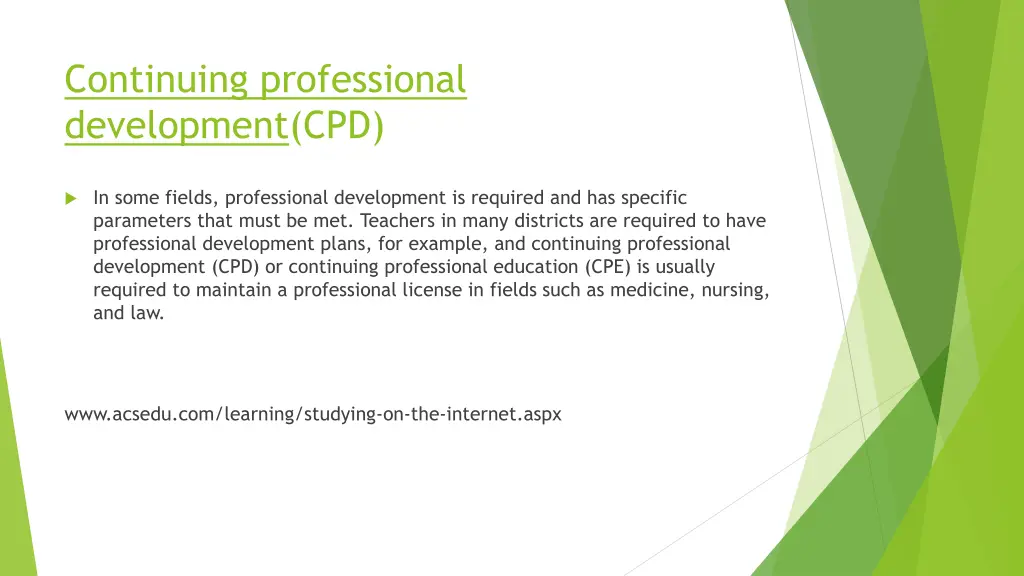 Continuing professional development(CPD)

In some fields, professional development is required and has specific parameters that must be met. Teachers in many districts are required to have professional development plans, for example, and continuing professional development (CPD) or continuing professional education (CPE) is usually required to maintain a professional license in fields such as medicine, nursing, and law.

www.acsedu.com/learning/studying-on-the-internet.aspx